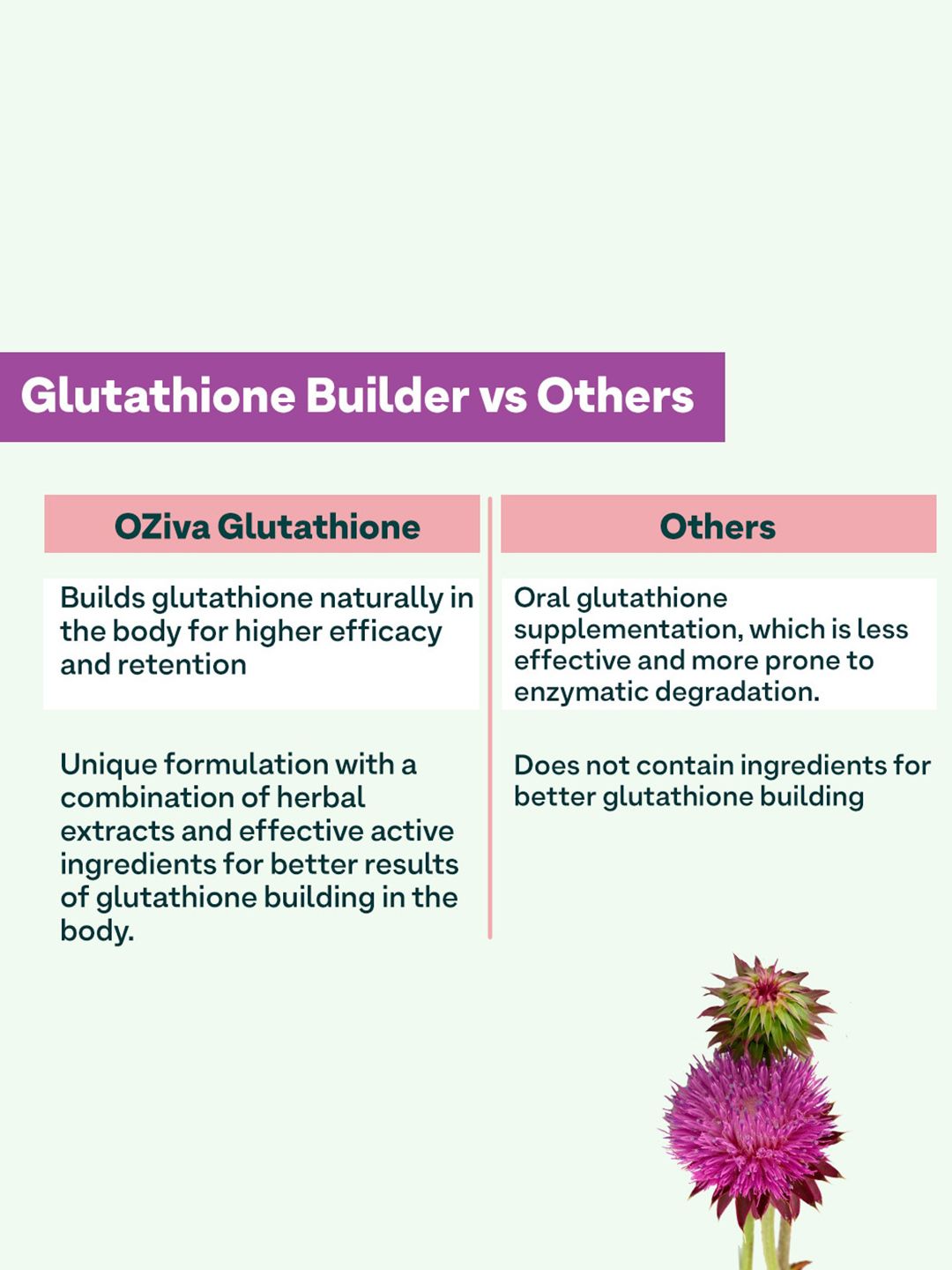 Glutathione Builder vs Others

| OZiva Glutathione | Others |
|---|---|
| Builds glutathione naturally in the body for higher efficacy and retention | Oral glutathione supplementation, which is less effective and more prone to enzymatic degradation. |
| Unique formulation with a combination of herbal extracts and effective active ingredients for better results of glutathione building in the body. | Does not contain ingredients for better glutathione building |